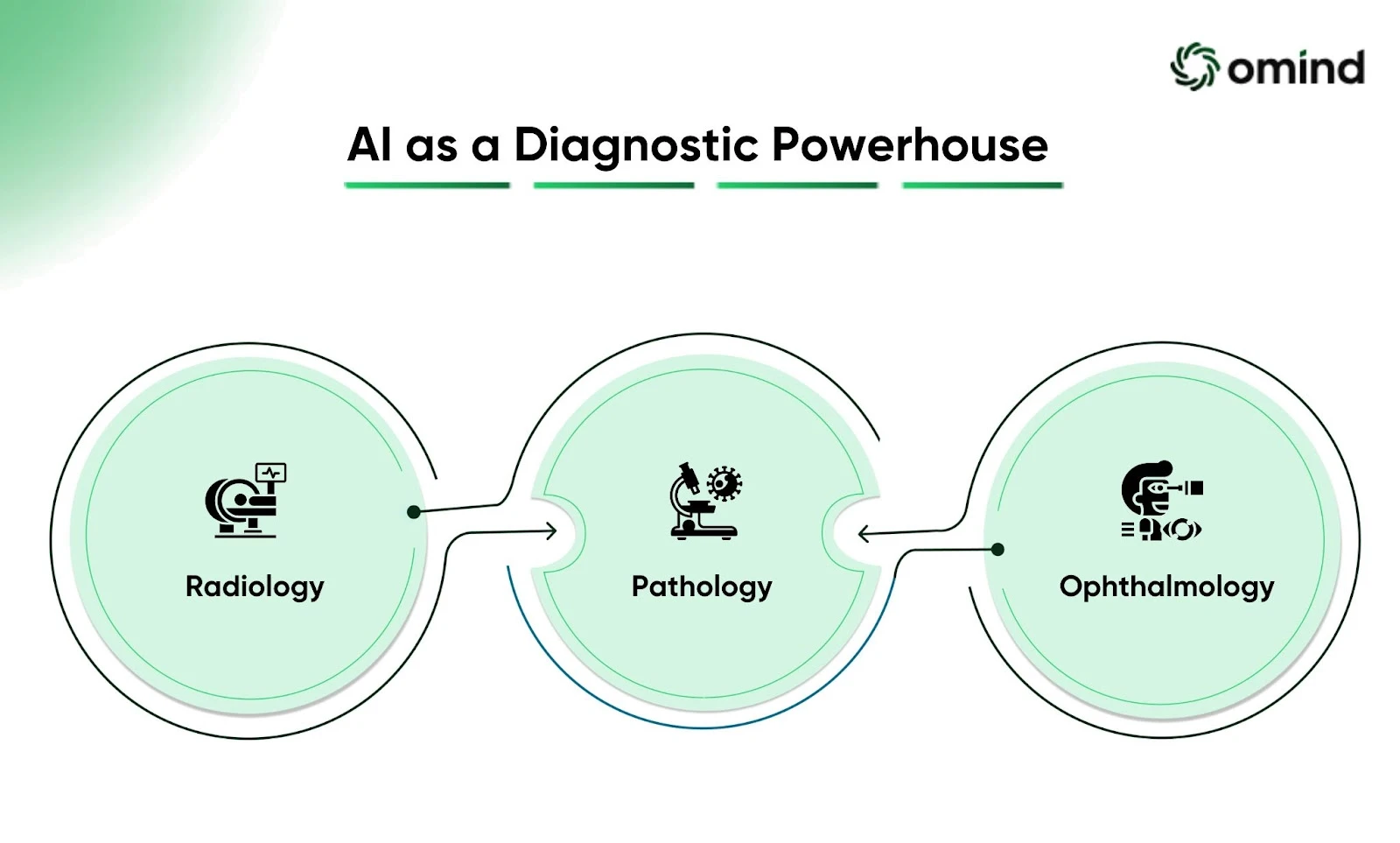 omind

AI as a Diagnostic Powerhouse

Radiology

Pathology

Ophthalmology